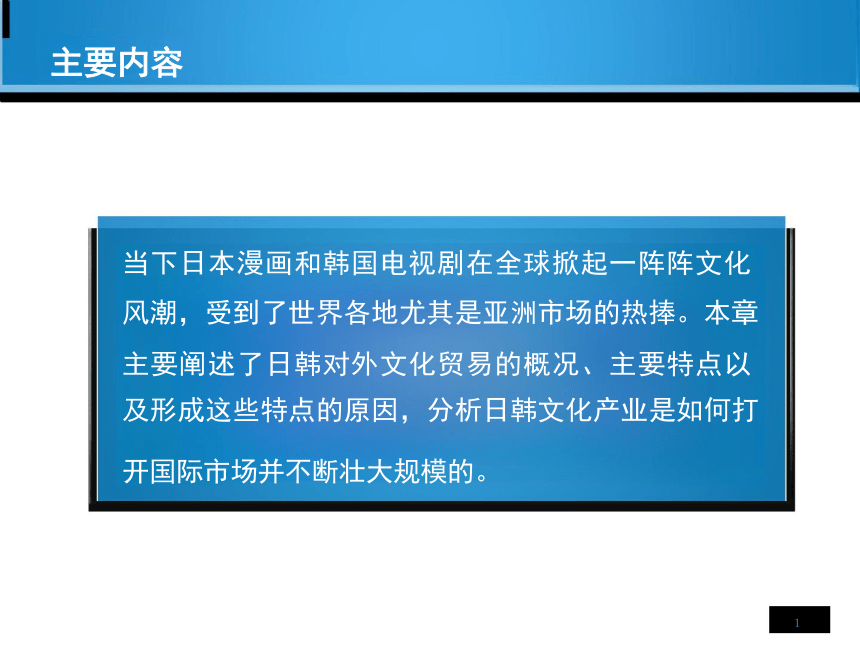 主要内容

当下日本漫画和韩国电视剧在全球掀起一阵阵文化风潮，受到了世界各地尤其是亚洲市场的热捧。本章主要阐述了日韩对外文化贸易的概况、主要特点以及形成这些特点的原因，分析日韩文化产业是如何打开国际市场并不断壮大规模的。

1